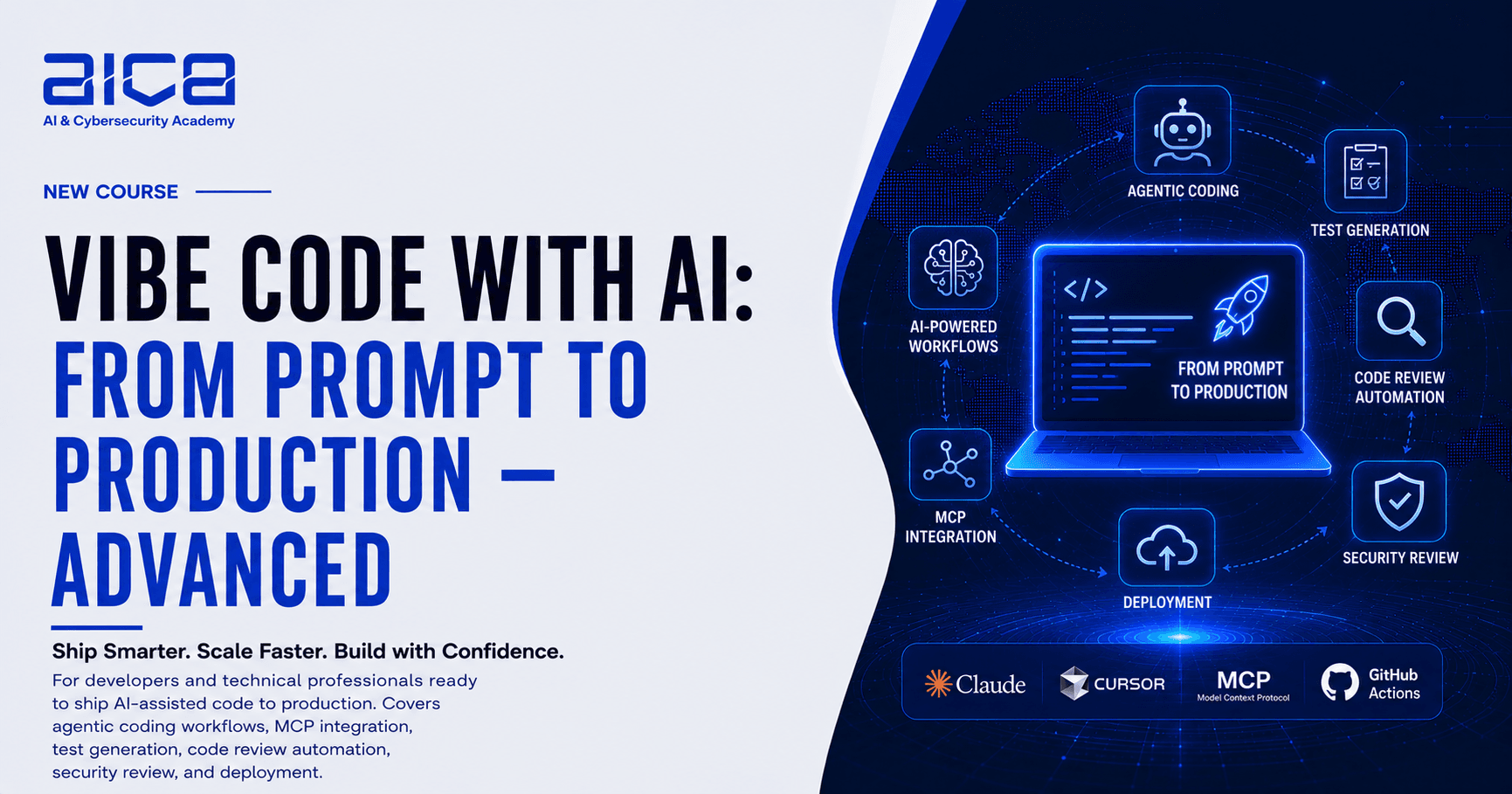 aica
AI & Cybersecurity Academy

NEW COURSE

VIBE CODE WITH AI: FROM PROMPT TO PRODUCTION — ADVANCED

Ship Smarter. Scale Faster. Build with Confidence.

For developers and technical professionals ready to ship AI-assisted code to production. Covers agentic coding workflows, MCP integration, test generation, code review automation, security review, and deployment.

AGENTIC CODING
TEST GENERATION
AI-POWERED WORKFLOWS
</>
FROM PROMPT TO PRODUCTION
CODE REVIEW AUTOMATION
MCP INTEGRATION
SECURITY REVIEW
DEPLOYMENT

Claude
CURSOR
MCP Model Context Protocol
GitHub Actions